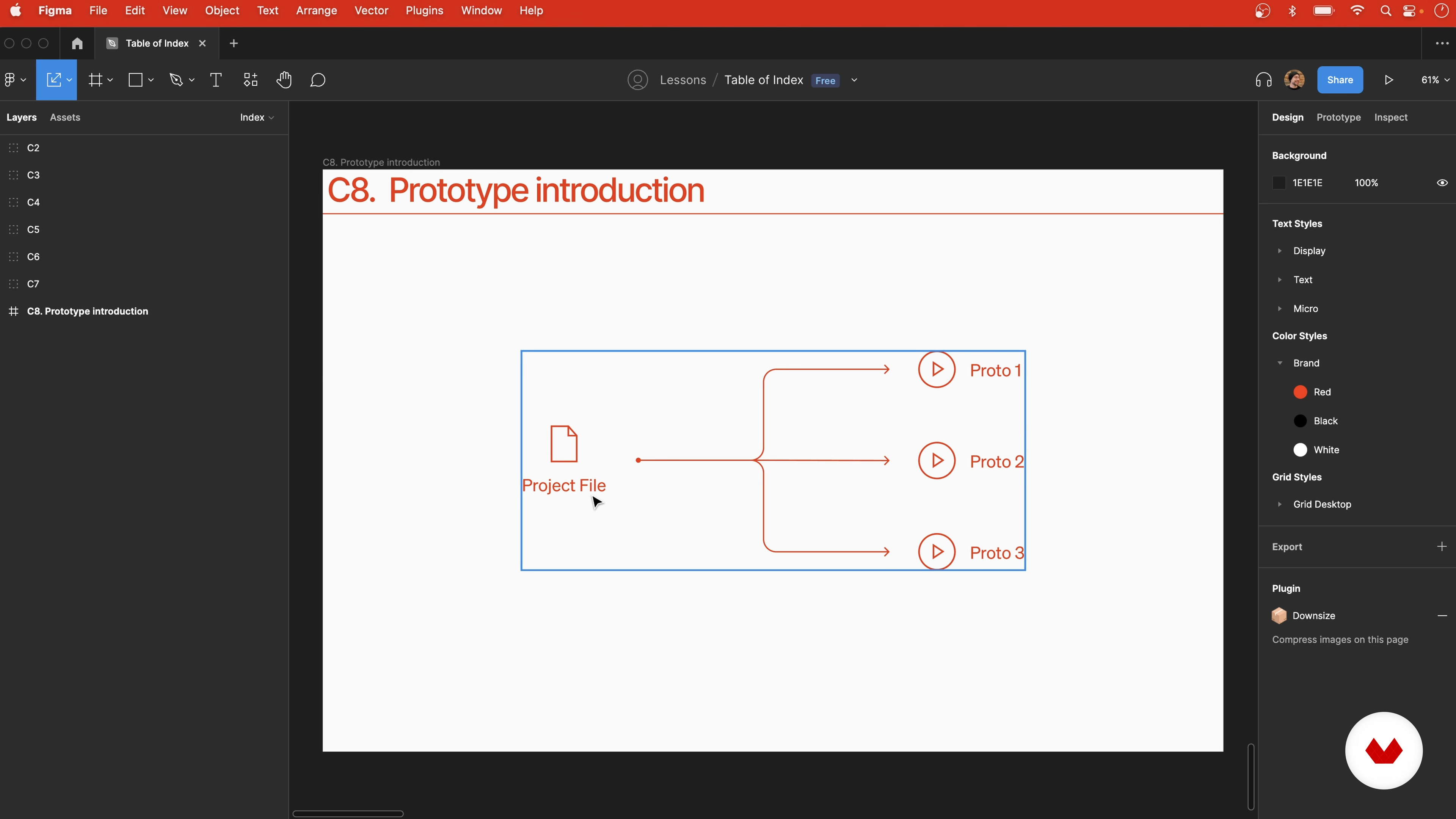 Figma File Edit View Object Text Arrange Vector Plugins Window Help

Table of Index

Lessons / Table of Index Free

Share 61%

Layers Assets Index

C2
C3
C4
C5
C6
C7
C8. Prototype introduction

C8. Prototype introduction

C8. Prototype introduction

Project File

Proto 1

Proto 2

Proto 3

Design Prototype Inspect

Background

1E1E1E 100%

Text Styles

Display

Text

Micro

Color Styles

Brand

Red

Black

White

Grid Styles

Grid Desktop

Export

Plugin

Downsize

Compress images on this page